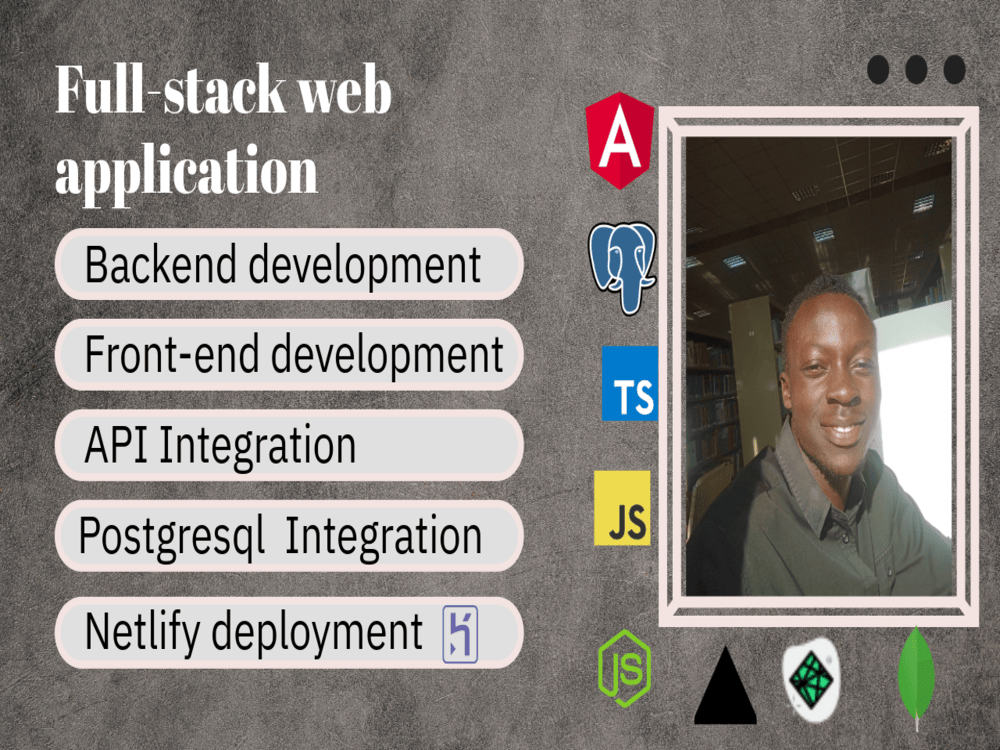 Full-stack web application

Backend development

Front-end development

API Integration

Postgresql Integration

Netlify deployment

A

TS

JS

JS